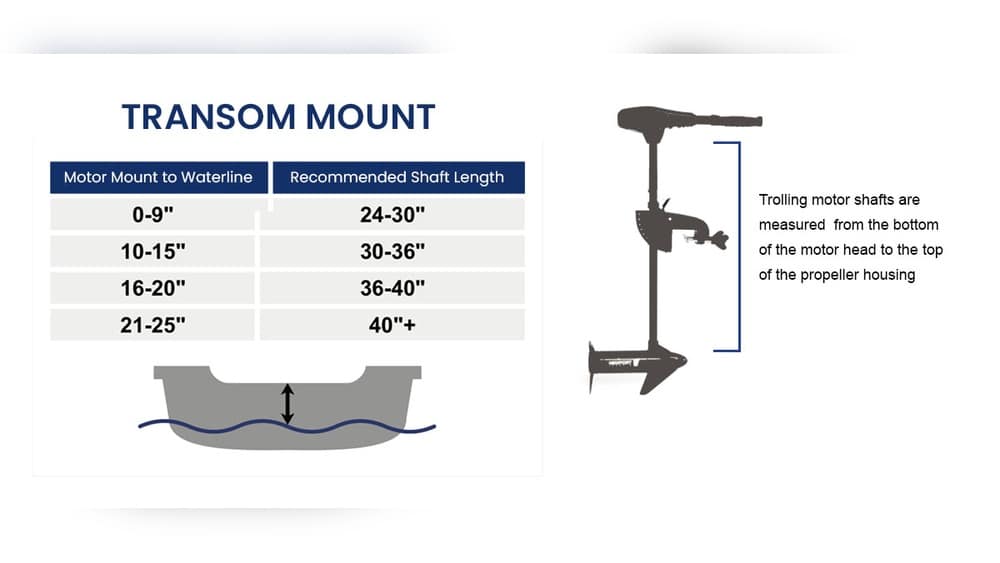 TRANSOM MOUNT

| Motor Mount to Waterline | Recommended Shaft Length |
|---|---|
| 0-9" | 24-30" |
| 10-15" | 30-36" |
| 16-20" | 36-40" |
| 21-25" | 40"+ |

Trolling motor shafts are measured from the bottom of the motor head to the top of the propeller housing